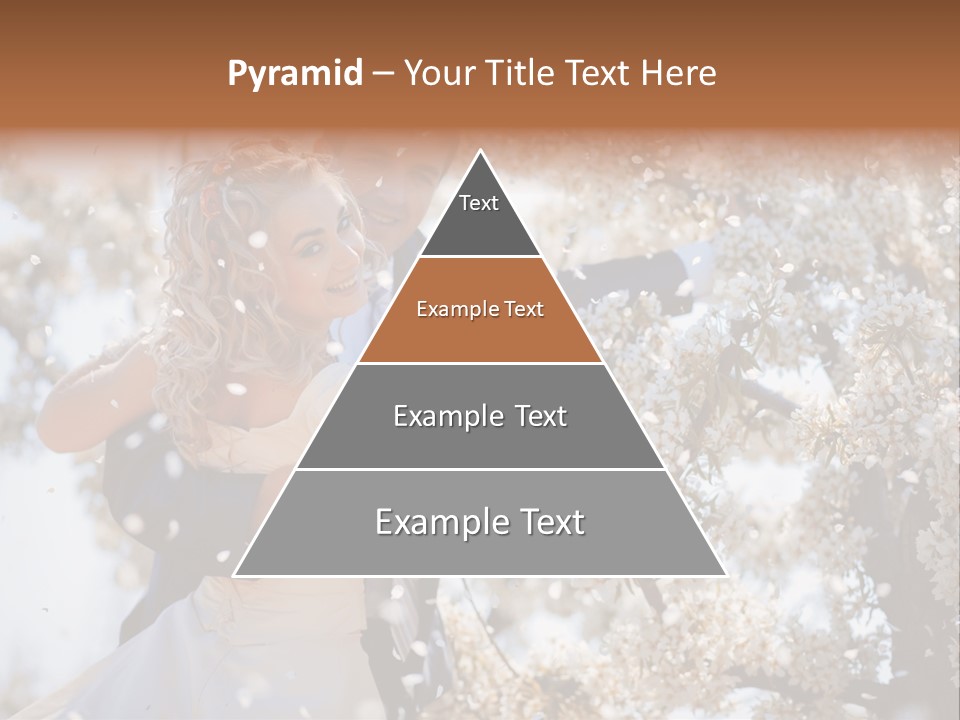 Pyramid – Your Title Text Here

Text

Example Text

Example Text

Example Text